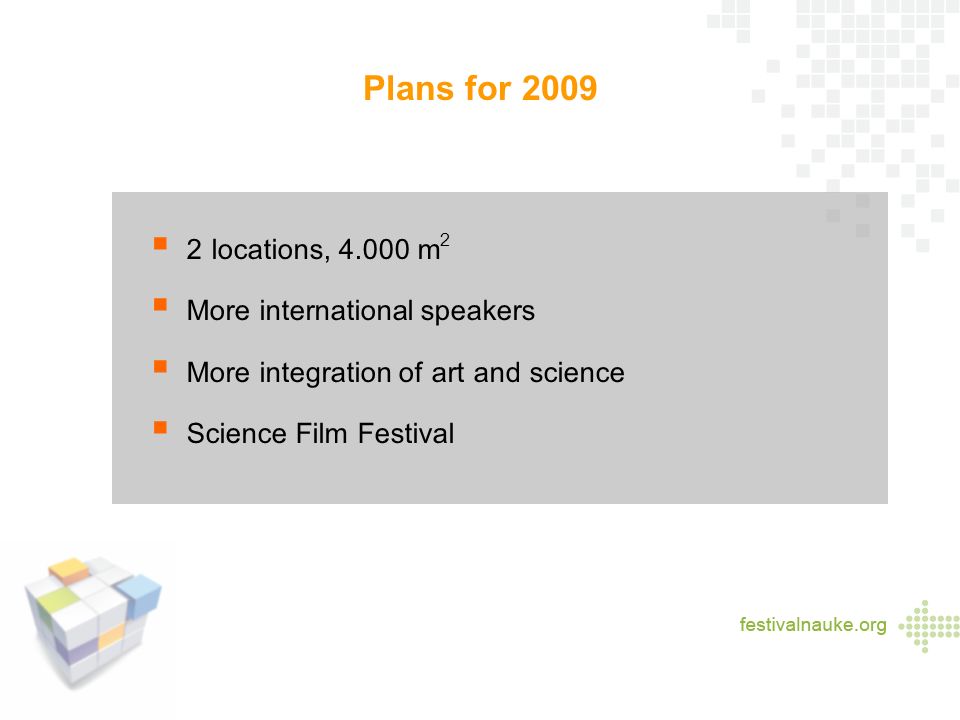 Plans for 2009

- 2 locations, 4.000 $m^2$
- More international speakers
- More integration of art and science
- Science Film Festival

festivalnauke.org